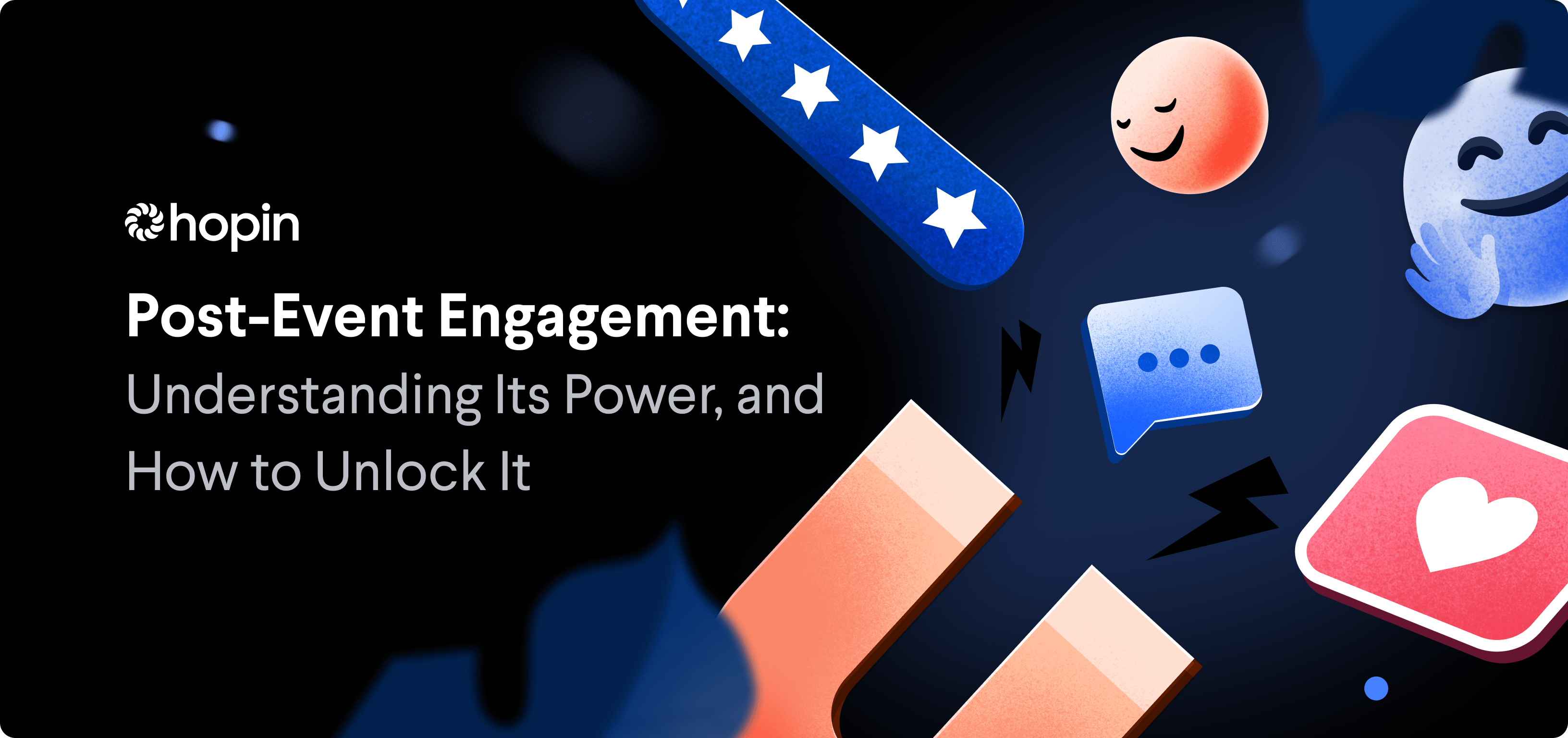 hopin

Post-Event Engagement:

Understanding Its Power, and How to Unlock It